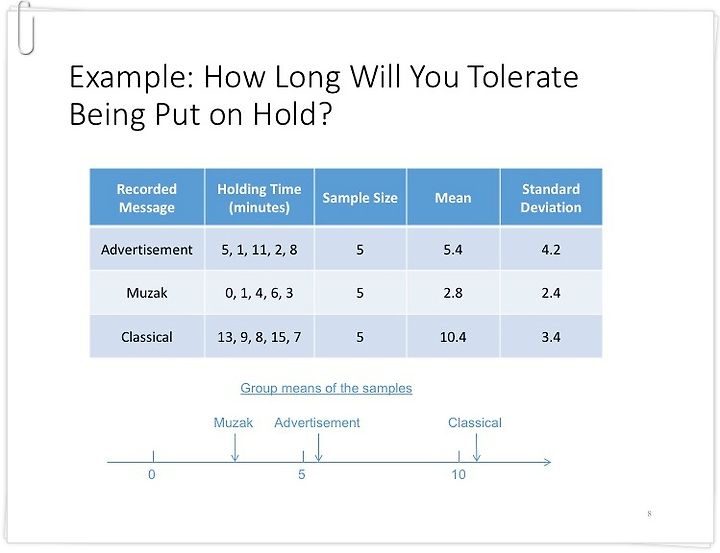 Example: How Long Will You Tolerate Being Put on Hold?

| Recorded Message | Holding Time (minutes) | Sample Size | Mean | Standard Deviation |
|---|---|---|---|---|
| Advertisement | 5, 1, 11, 2, 8 | 5 | 5.4 | 4.2 |
| Muzak | 0, 1, 4, 6, 3 | 5 | 2.8 | 2.4 |
| Classical | 13, 9, 8, 15, 7 | 5 | 10.4 | 3.4 |

Group means of the samples

Muzak Advertisement Classical

0 5 10

8